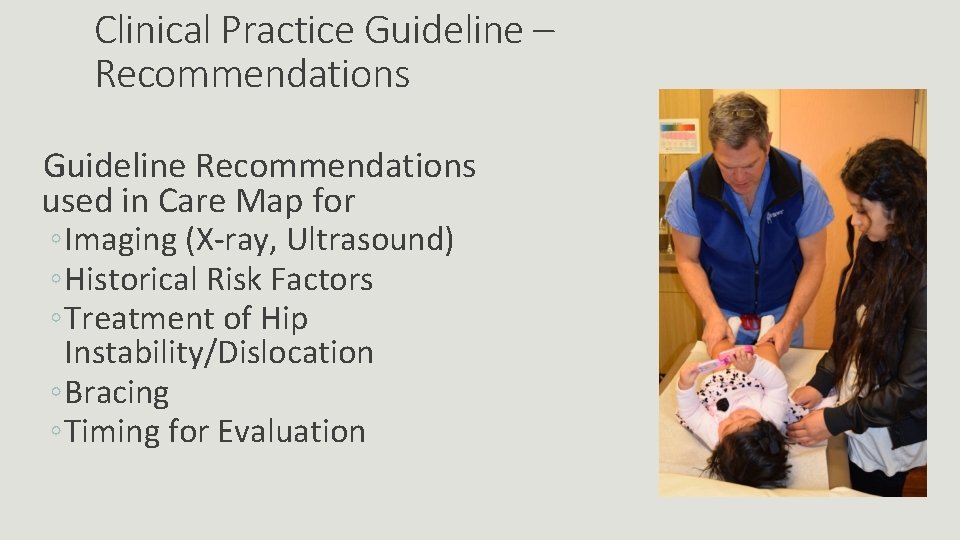 Clinical Practice Guideline – Recommendations

Guideline Recommendations used in Care Map for

◦Imaging (X-ray, Ultrasound)
◦Historical Risk Factors
◦Treatment of Hip Instability/Dislocation
◦Bracing
◦Timing for Evaluation